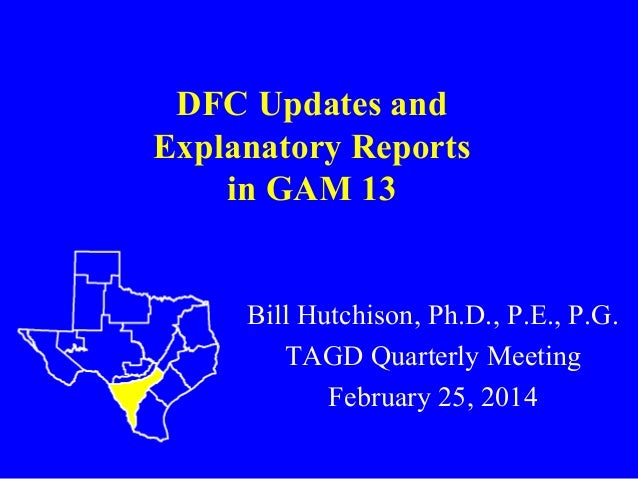 DFC Updates and Explanatory Reports in GAM 13

Bill Hutchison, Ph.D., P.E., P.G.
TAGD Quarterly Meeting
February 25, 2014